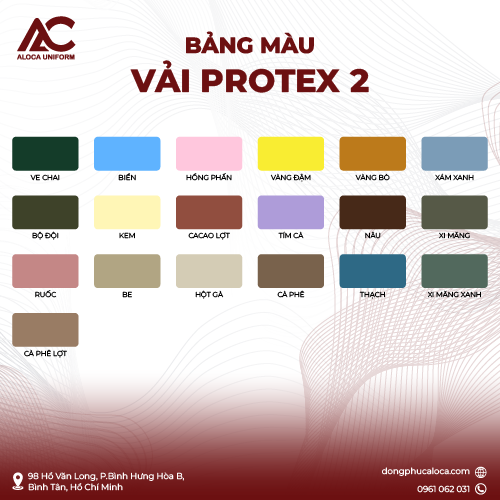 AC
ALOCA UNIFORM

BẢNG MÀU
VẢI PROTEX 2

VE CHAI
BIỂN
HỒNG PHẤN
VÀNG ĐẬM
VÀNG BÒ
XÁM XANH

BỘ ĐỘI
KEM
CACAO LỢT
TÍM CÀ
NÂU
XI MĂNG

RUỐC
BE
HỘT GÀ
CÀ PHÊ
THẠCH
XI MĂNG XANH

CÀ PHÊ LỢT

98 Hồ Văn Long, P.Bình Hưng Hòa B, Bình Tân, Hồ Chí Minh

dongphucaloca.com
0961 062 031